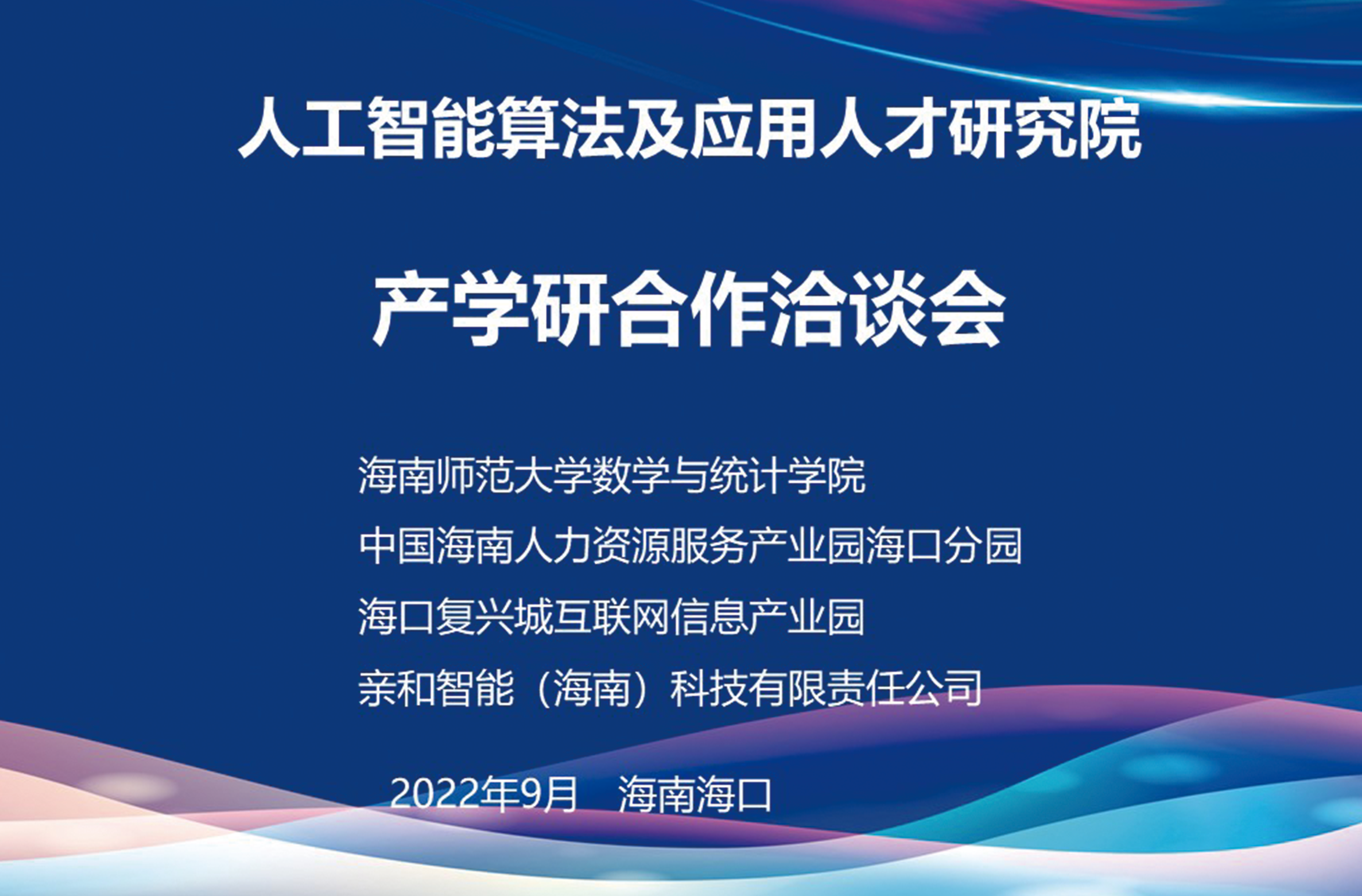 人工智能算法及应用人才研究院

产学研合作洽谈会

海南师范大学数学与统计学院

中国海南人力资源服务产业园海口分园

海口复兴城互联网信息产业园

亲和智能（海南）科技有限责任公司

2022年9月 海南海口